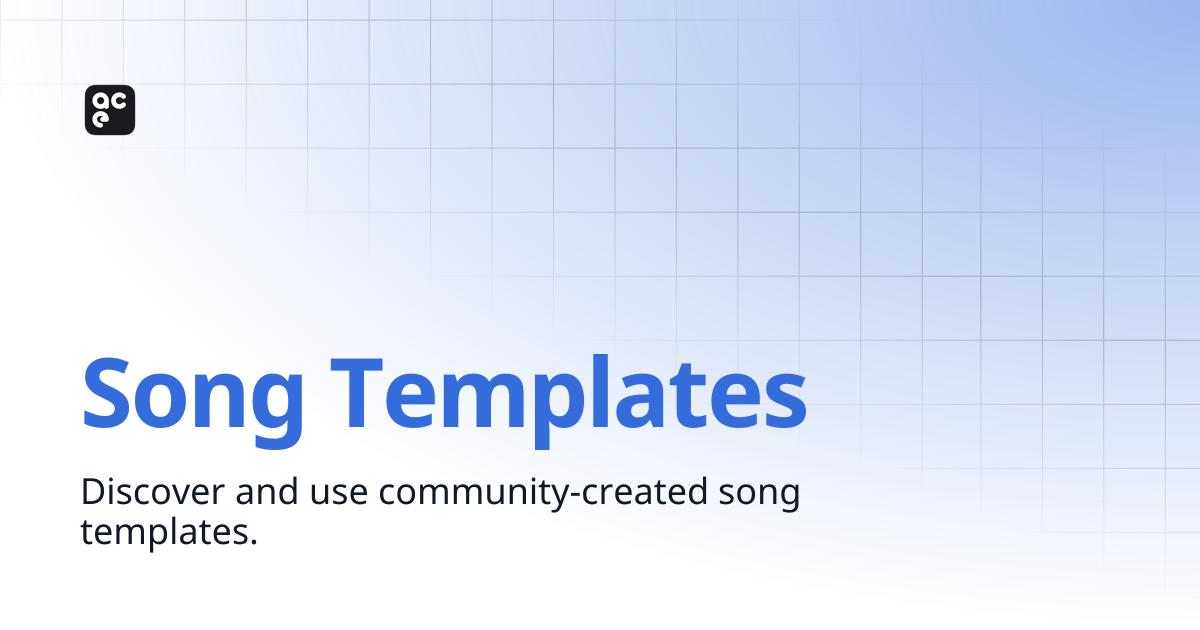 ace

Song Templates

Discover and use community-created song templates.